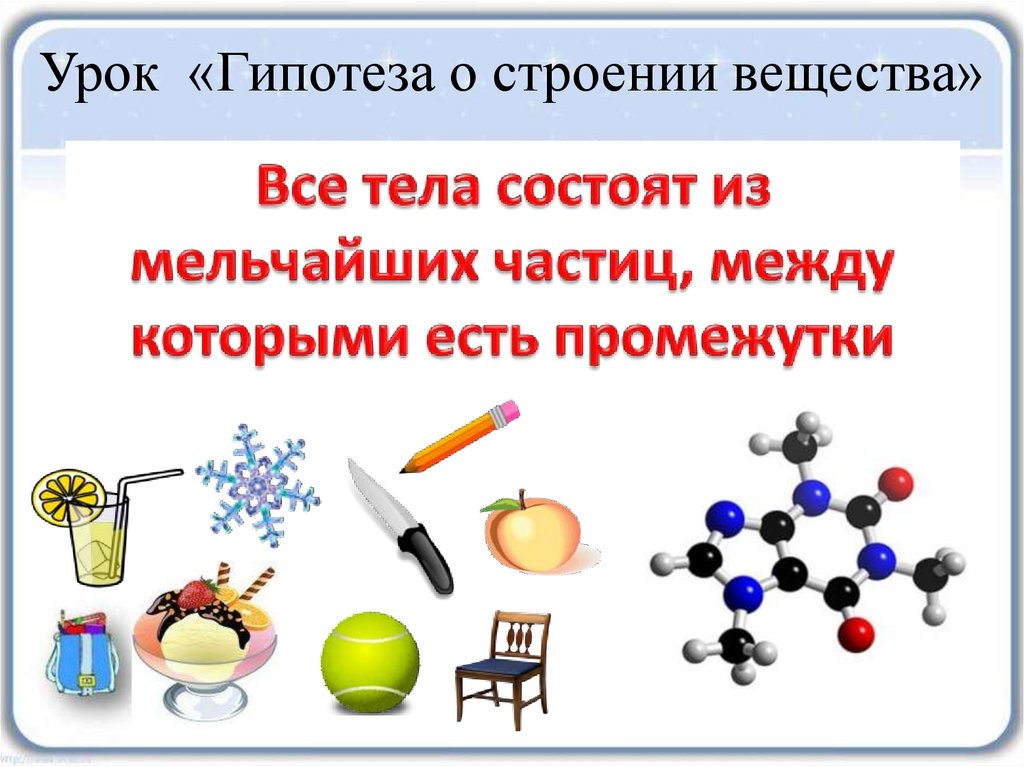 Урок «Гипотеза о строении вещества»

Все тела состоят из мельчайших частиц, между которыми есть промежутки